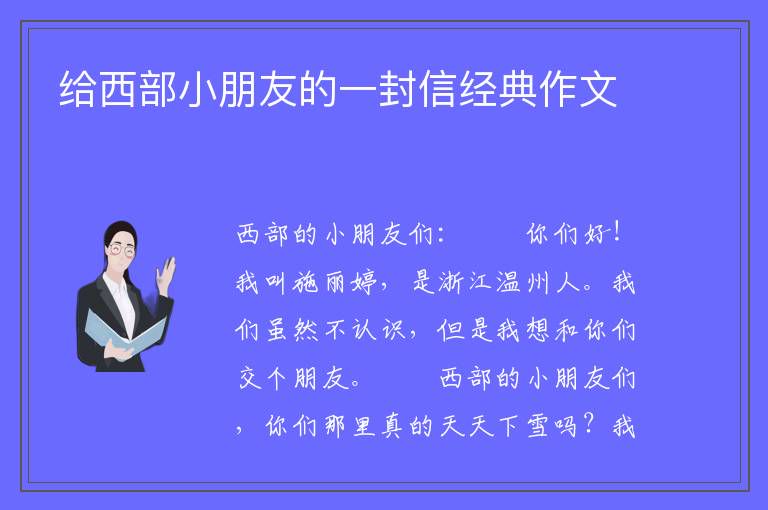 给西部小朋友的一封信经典作文

西部的小朋友们：　　你们好！我叫施丽婷，是浙江温州人。我们虽然不认识，但是我想和你们交个朋友。　　西部的小朋友们，你们那里真的天天下雪吗？我